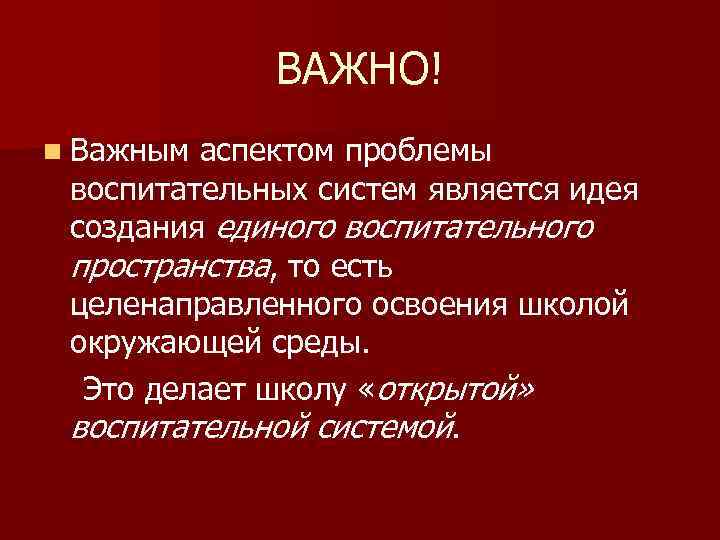 ВАЖНО!

Важным аспектом проблемы воспитательных систем является идея создания единого воспитательного пространства, то есть целенаправленного освоения школой окружающей среды.

Это делает школу «открытой» воспитательной системой.